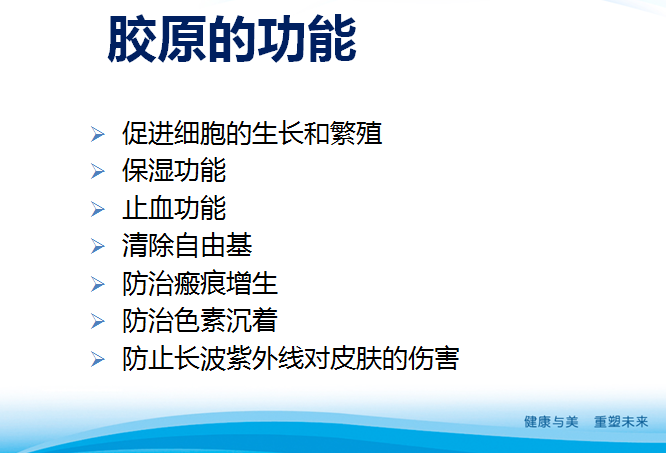 胶原的功能

➢ 促进细胞的生长和繁殖
➢ 保湿功能
➢ 止血功能
➢ 清除自由基
➢ 防治瘢痕增生
➢ 防治色素沉着
➢ 防止长波紫外线对皮肤的伤害

健康与美　重塑未来